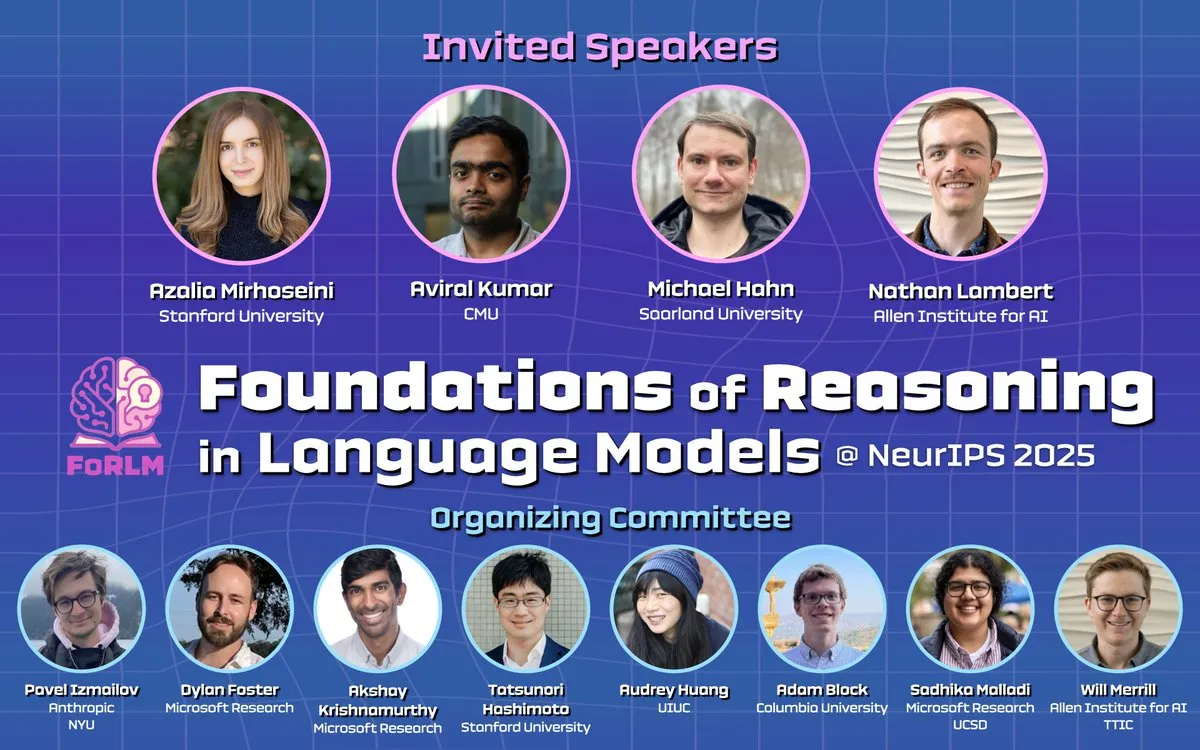 Invited Speakers

Azalia Mirhoseini
Stanford University

Aviral Kumar
CMU

Michael Hahn
Saarland University

Nathan Lambert
Allen Institute for AI

FoRLM

Foundations of Reasoning in Language Models @ NeurIPS 2025

Organizing Committee

Pavel Izmailov
Anthropic
NYU

Dylan Foster
Microsoft Research

Akshay Krishnamurthy
Microsoft Research

Tatsunori Hashimoto
Stanford University

Audrey Huang
UIUC

Adam Block
Columbia University

Sadhika Malladi
Microsoft Research
UCSD

Will Merrill
Allen Institute for AI
TTIC